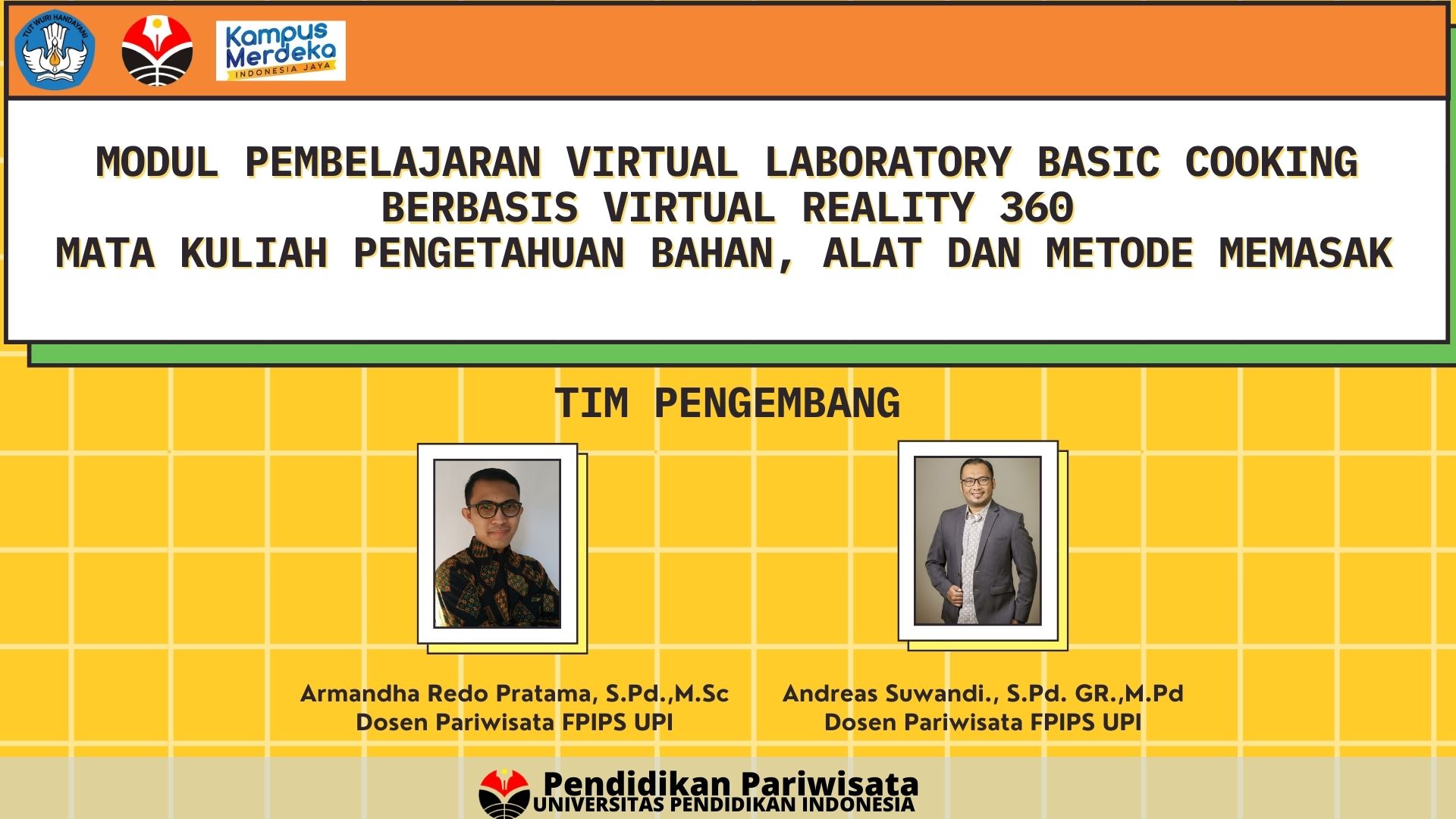 TUT WURI HANDAYANI

Kampus Merdeka
INDONESIA JAYA

MODUL PEMBELAJARAN VIRTUAL LABORATORY BASIC COOKING BERBASIS VIRTUAL REALITY 360
MATA KULIAH PENGETAHUAN BAHAN, ALAT DAN METODE MEMASAK

TIM PENGEMBANG

Armandha Redo Pratama, S.Pd.,M.Sc
Dosen Pariwisata FPIPS UPI

Andreas Suwandi., S.Pd. GR.,M.Pd
Dosen Pariwisata FPIPS UPI

Pendidikan Pariwisata
UNIVERSITAS PENDIDIKAN INDONESIA